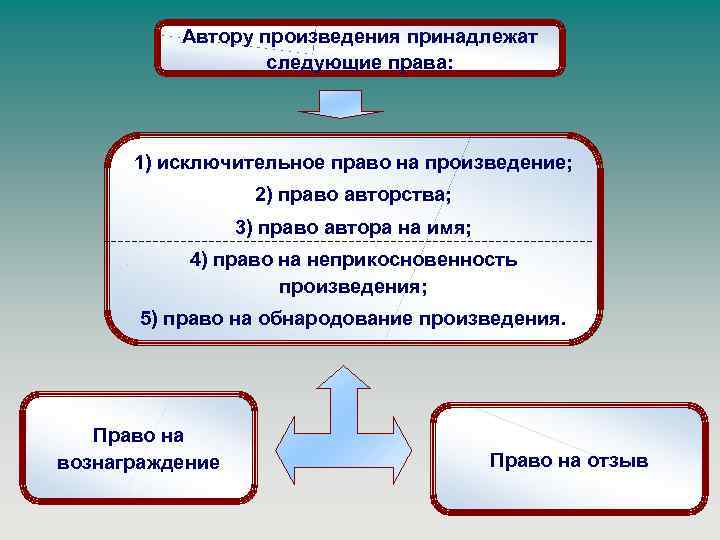 Автору произведения принадлежат следующие права:

1) исключительное право на произведение;

2) право авторства;

3) право автора на имя;

4) право на неприкосновенность произведения;

5) право на обнародование произведения.

Право на вознаграждение

Право на отзыв